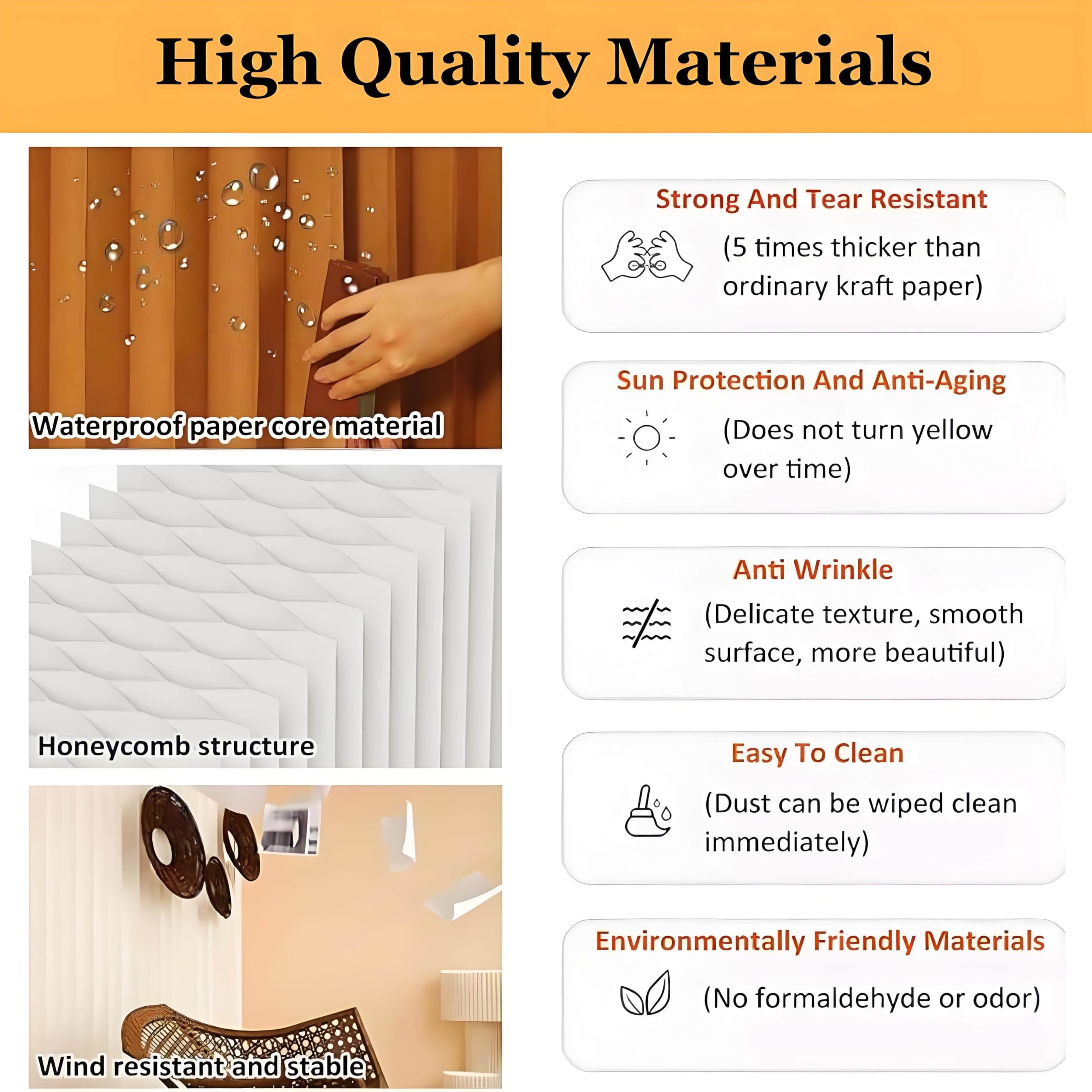 High Quality Materials

Waterproof paper core material

Honeycomb structure

Wind resistant and stable

Strong And Tear Resistant

(5 times thicker than ordinary kraft paper)

Sun Protection And Anti-Aging

(Does not turn yellow over time)

Anti Wrinkle

(Delicate texture, smooth surface, more beautiful)

Easy To Clean

(Dust can be wiped clean immediately)

Environmentally Friendly Materials

(No formaldehyde or odor)